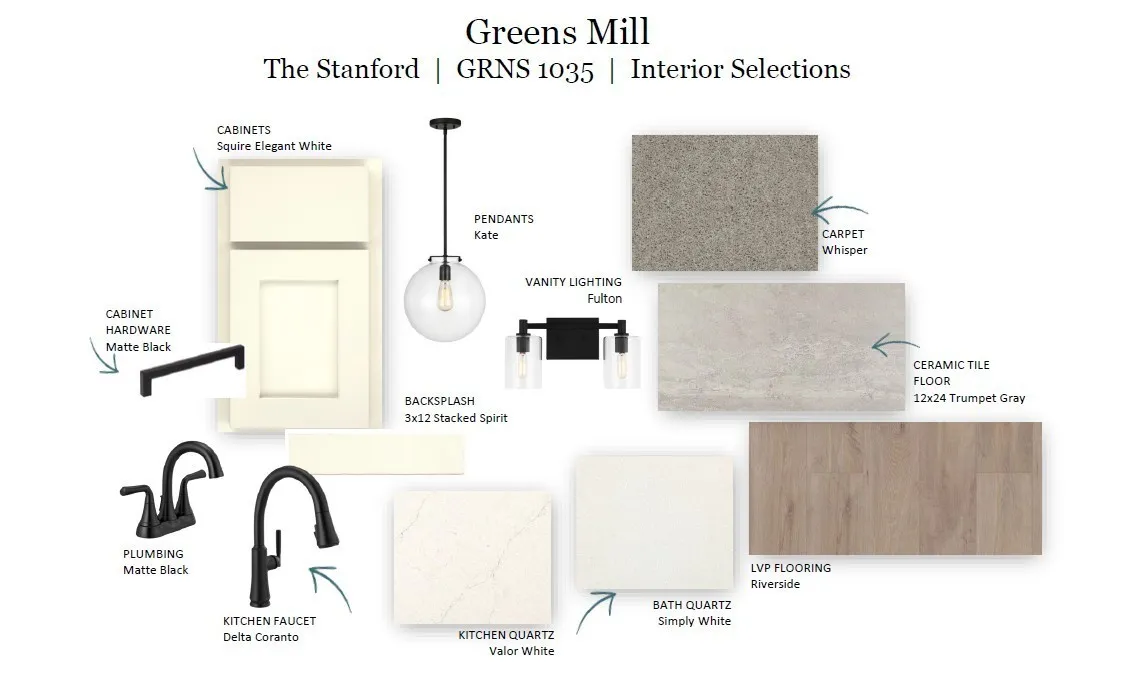 Greens Mill
The Stanford | GRNS 1035 | Interior Selections

CABINETS
Squire Elegant White

PENDANTS
Kate

CARPET
Whisper

VANITY LIGHTING
Fulton

CABINET
HARDWARE
Matte Black

CERAMIC TILE
FLOOR
12x24 Trumpet Gray

BACKSPLASH
3x12 Stacked Spirit

PLUMBING
Matte Black

KITCHEN FAUCET
Delta Coranto

KITCHEN QUARTZ
Valor White

BATH QUARTZ
Simply White

LVP FLOORING
Riverside